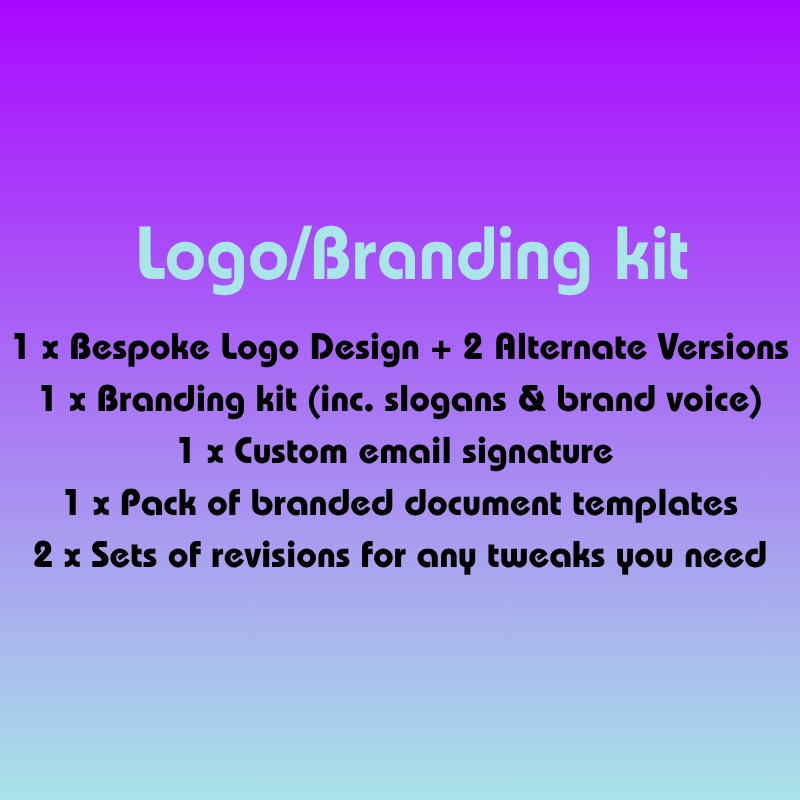 Logo/Branding kit

1 x Bespoke Logo Design + 2 Alternate Versions
1 x Branding kit (inc. slogans & brand voice)
1 x Custom email signature
1 x Pack of branded document templates
2 x Sets of revisions for any tweaks you need